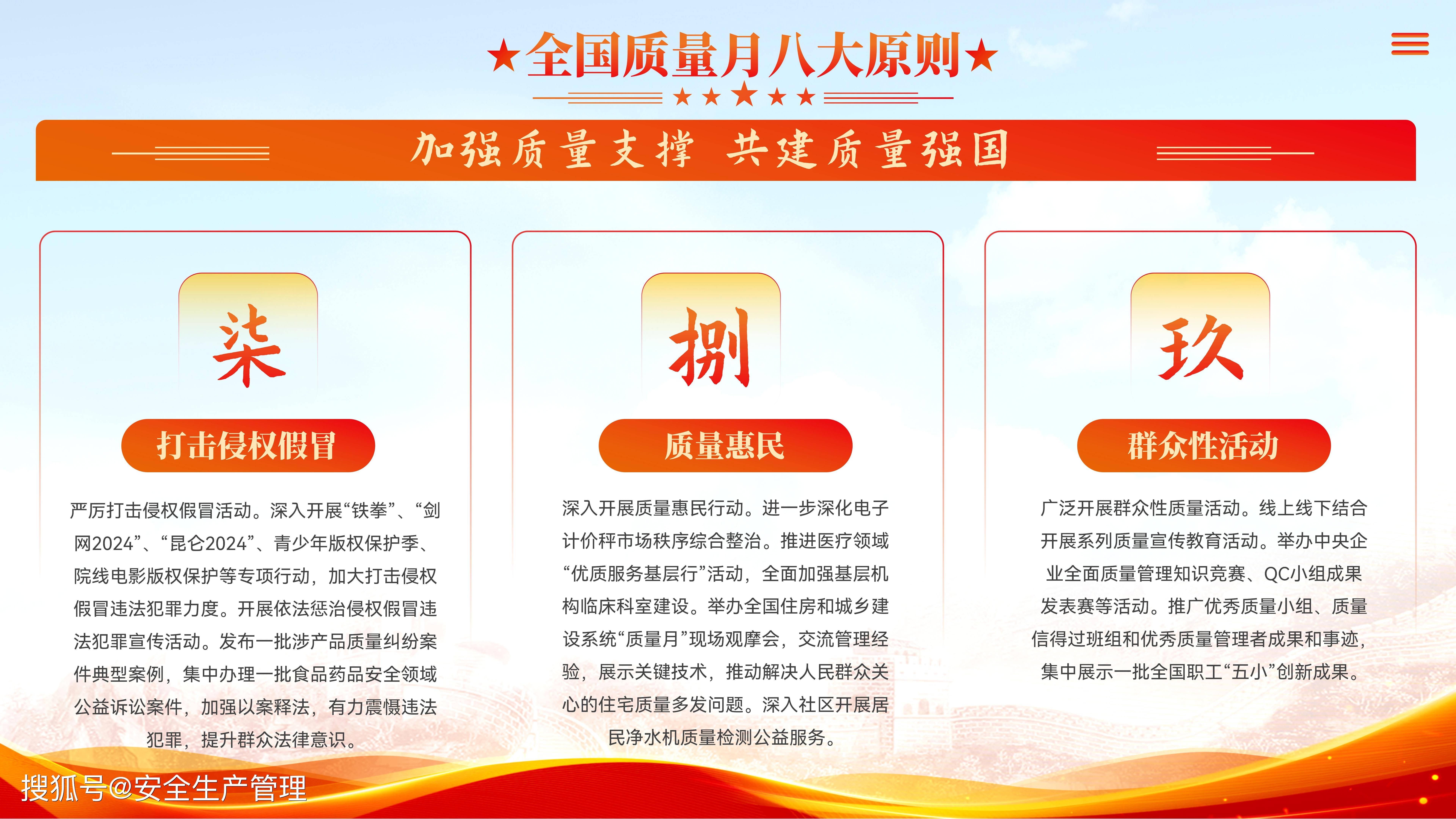 ★全国质量月八大原则★

加强质量支撑 共建质量强国

柒

打击侵权假冒

严厉打击侵权假冒活动。深入开展“铁拳”、“剑网2024”、“昆仑2024”、青少年版权保护季、院线电影版权保护等专项行动，加大打击侵权假冒违法犯罪力度。开展依法惩治侵权假冒违法犯罪宣传活动。发布一批涉产品质量纠纷案件典型案例，集中办理一批食品药品安全领域公益诉讼案件，加强以案释法，有力震慑违法犯罪，提升群众法律意识。

捌

质量惠民

深入开展质量惠民行动。进一步深化电子计价秤市场秩序综合整治。推进医疗领域“优质服务基层行”活动，全面加强基层机构临床科室建设。举办全国住房和城乡建设系统“质量月”现场观摩会，交流管理经验，展示关键技术，推动解决人民群众关心的住宅质量多发问题。深入社区开展居民净水机质量检测公益服务。

玖

群众性活动

广泛开展群众性质量活动。线上线下结合开展系列质量宣传教育活动。举办中央企业全面质量管理知识竞赛、QC小组成果发表赛等活动。推广优秀质量小组、质量信得过班组和优秀质量管理者成果和事迹，集中展示一批全国职工“五小”创新成果。

搜狐号@安全生产管理